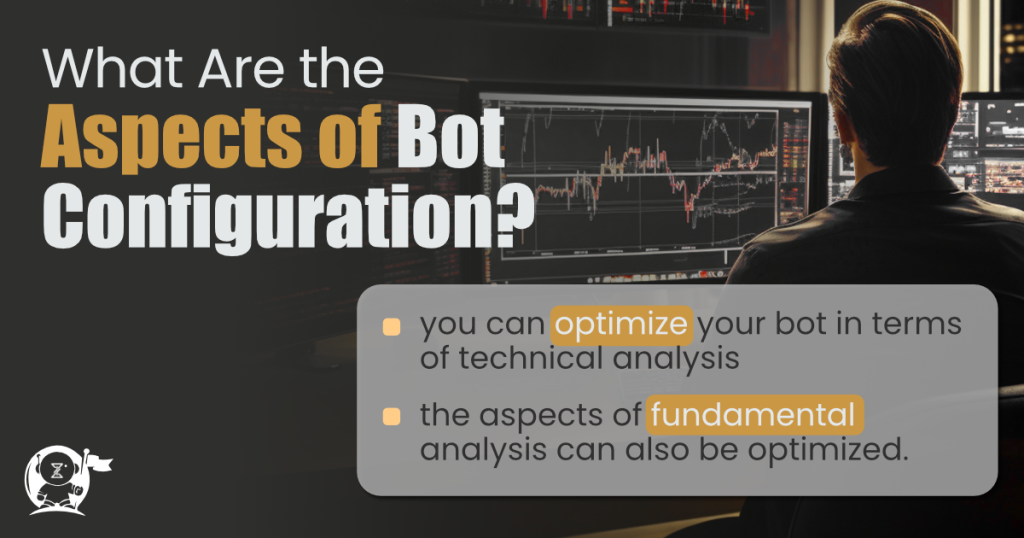 What Are the Aspects of Bot Configuration?

you can optimize your bot in terms of technical analysis

the aspects of fundamental analysis can also be optimized.